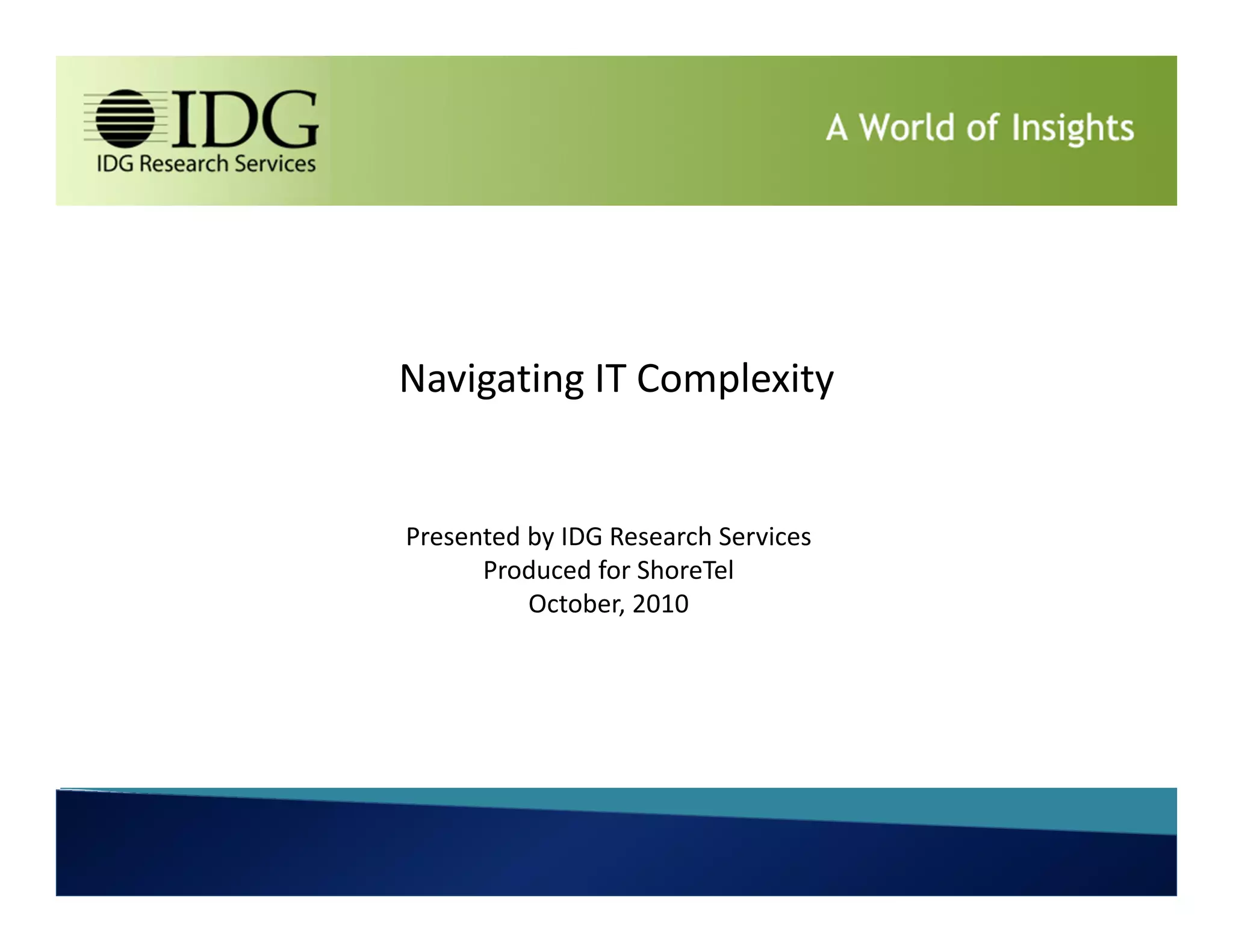 IDG
IDG Research Services

A World of Insights

Navigating IT Complexity

Presented by IDG Research Services
Produced for ShoreTel
October, 2010